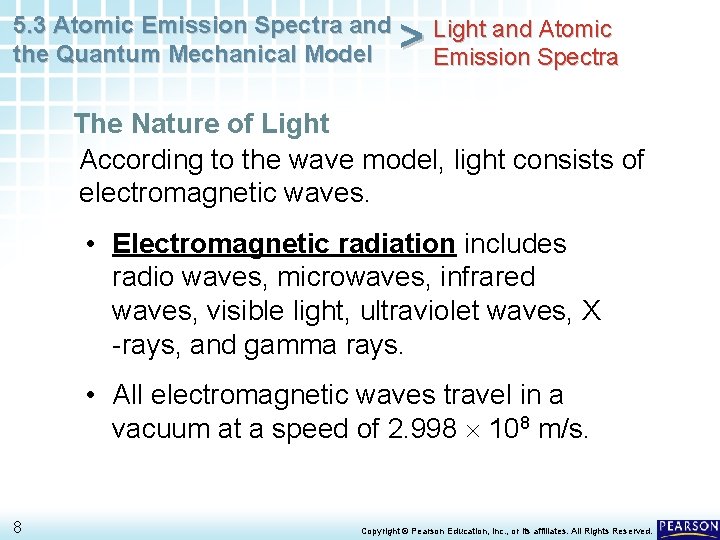 5.3 Atomic Emission Spectra and the Quantum Mechanical Model > Light and Atomic Emission Spectra

The Nature of Light

According to the wave model, light consists of electromagnetic waves.

• Electromagnetic radiation includes radio waves, microwaves, infrared waves, visible light, ultraviolet waves, X -rays, and gamma rays.

• All electromagnetic waves travel in a vacuum at a speed of $2.998 \times 10^8$ m/s.

8

Copyright © Pearson Education, Inc., or its affiliates. All Rights Reserved.

PEARSON